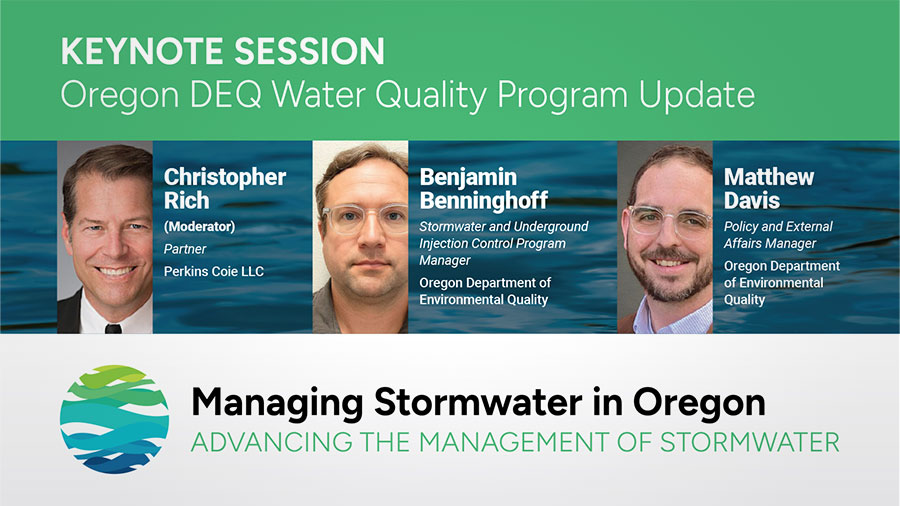 KEYNOTE SESSION
Oregon DEQ Water Quality Program Update

Christopher Rich
(Moderator)
Partner
Perkins Coie LLC

Benjamin Benninghoff
Stormwater and Underground Injection Control Program Manager
Oregon Department of Environmental Quality

Matthew Davis
Policy and External Affairs Manager
Oregon Department of Environmental Quality

Managing Stormwater in Oregon
ADVANCING THE MANAGEMENT OF STORMWATER